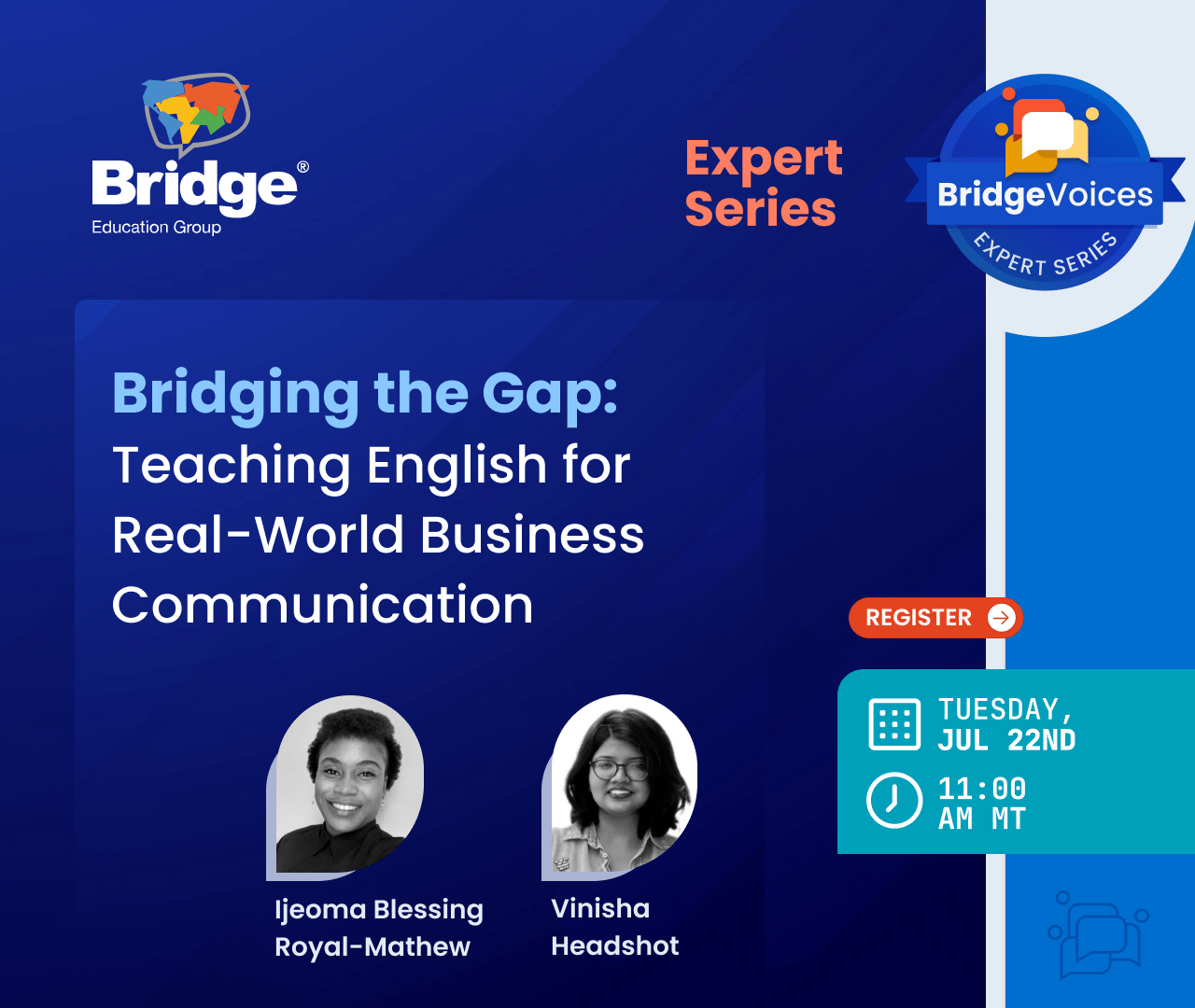 Bridge®
Education Group

Expert Series

BridgeVoices
EXPERT SERIES

Bridging the Gap:
Teaching English for Real-World Business Communication

REGISTER

TUESDAY, JUL 22ND
11:00 AM MT

Ijeoma Blessing Royal-Mathew

Vinisha Headshot